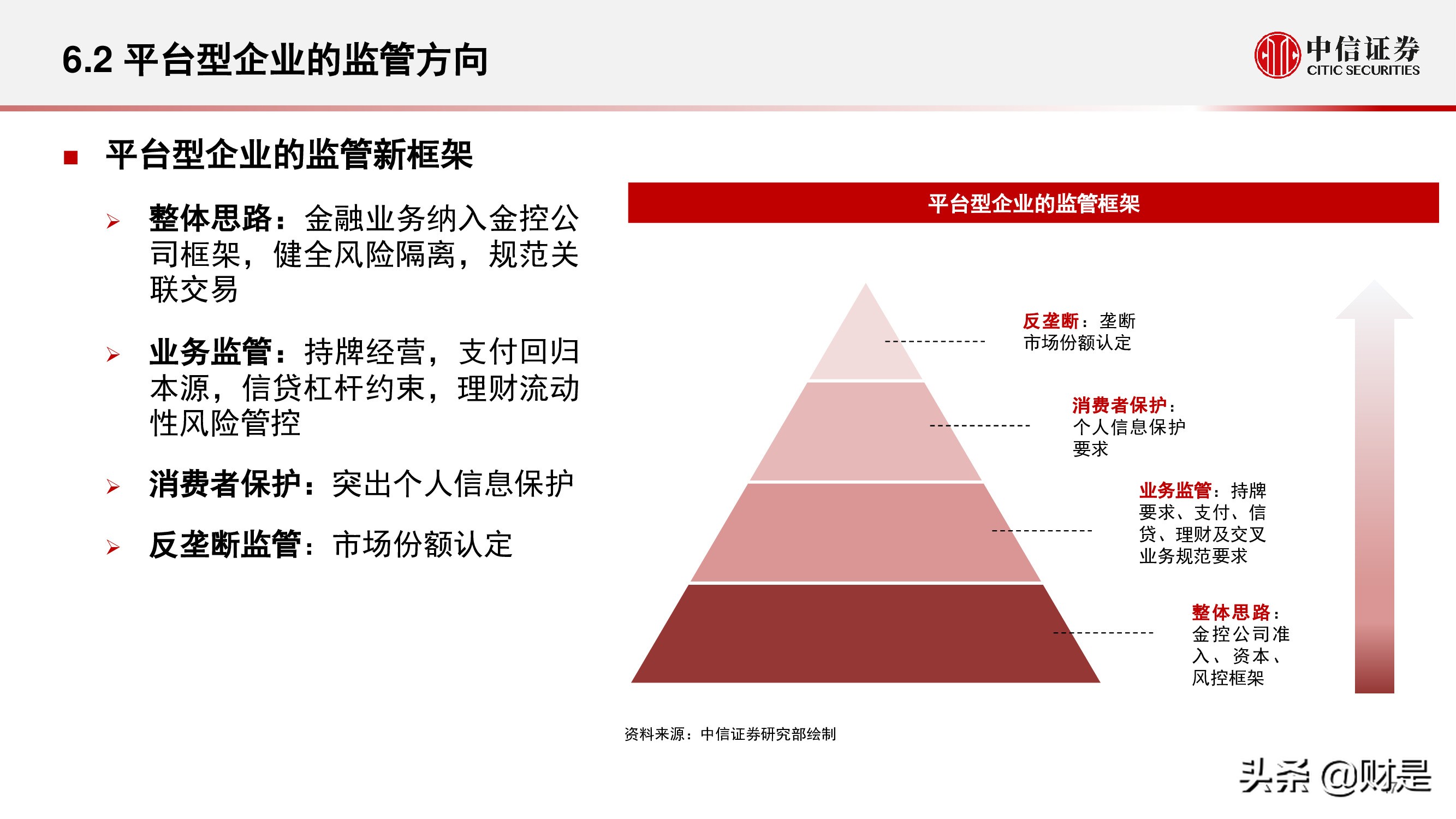 6.2 平台型企业的监管方向

中信证券
CITIC SECURITIES

■ 平台型企业的监管新框架

➢ 整体思路：金融业务纳入金控公司框架，健全风险隔离，规范关联交易

➢ 业务监管：持牌经营，支付回归本源，信贷杠杆约束，理财流动性风险管控

➢ 消费者保护：突出个人信息保护

➢ 反垄断监管：市场份额认定

平台型企业的监管框架

反垄断：垄断市场份额认定

消费者保护：个人信息保护要求

业务监管：持牌要求、支付、信贷、理财及交叉业务规范要求

整体思路：金控公司准入、资本、风控框架

资料来源：中信证券研究部绘制

头条 @财是